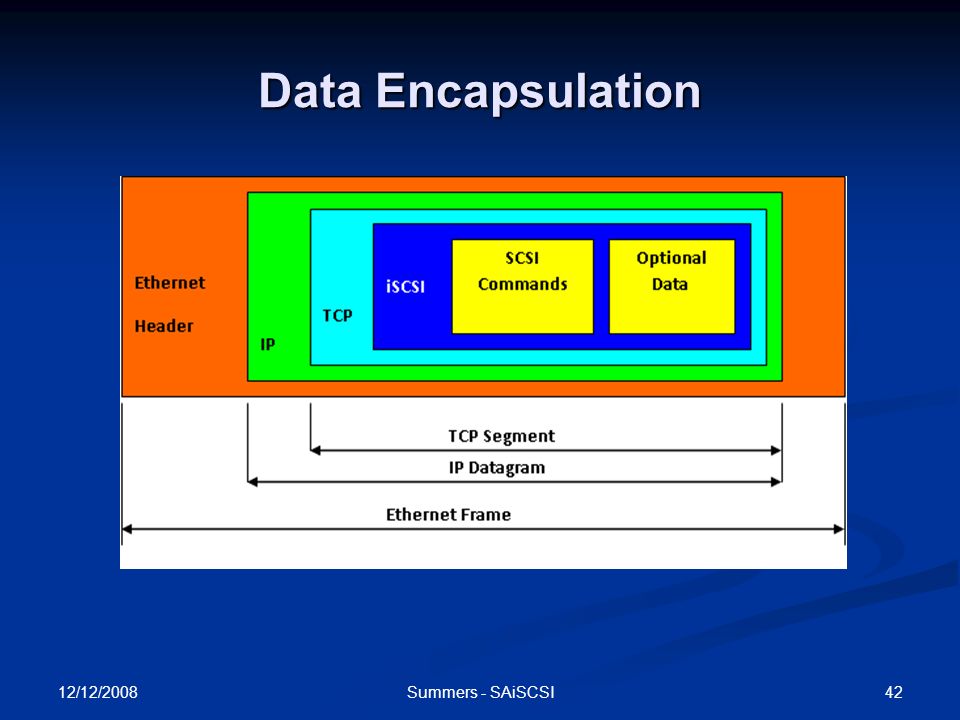 Data Encapsulation

Ethernet Header

IP

TCP

iSCSI

SCSI Commands

Optional Data

TCP Segment

IP Datagram

Ethernet Frame

12/12/2008

Summers - SAiSCSI

42